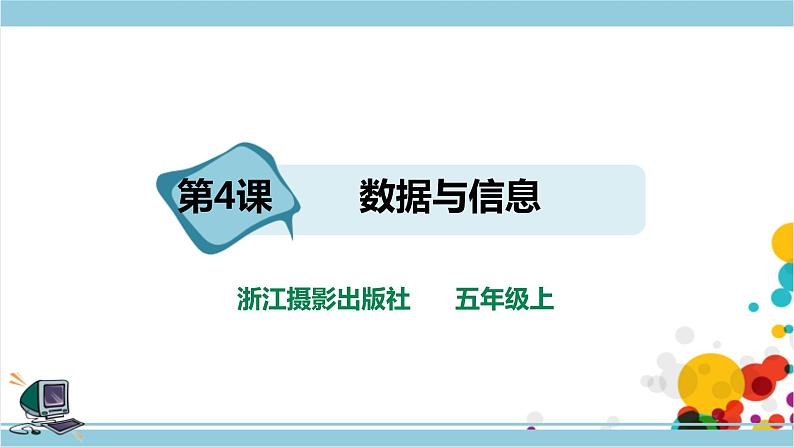 第4课 数据与信息

浙江摄影出版社 五年级上